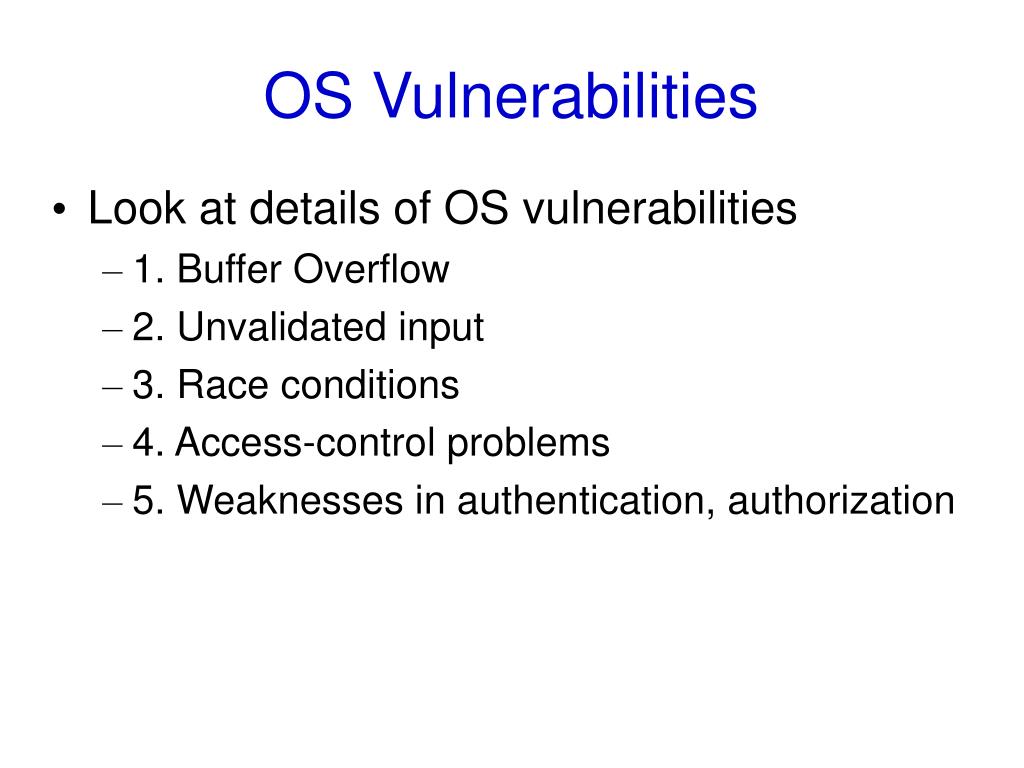 OS Vulnerabilities

• Look at details of OS vulnerabilities
– 1. Buffer Overflow
– 2. Unvalidated input
– 3. Race conditions
– 4. Access-control problems
– 5. Weaknesses in authentication, authorization